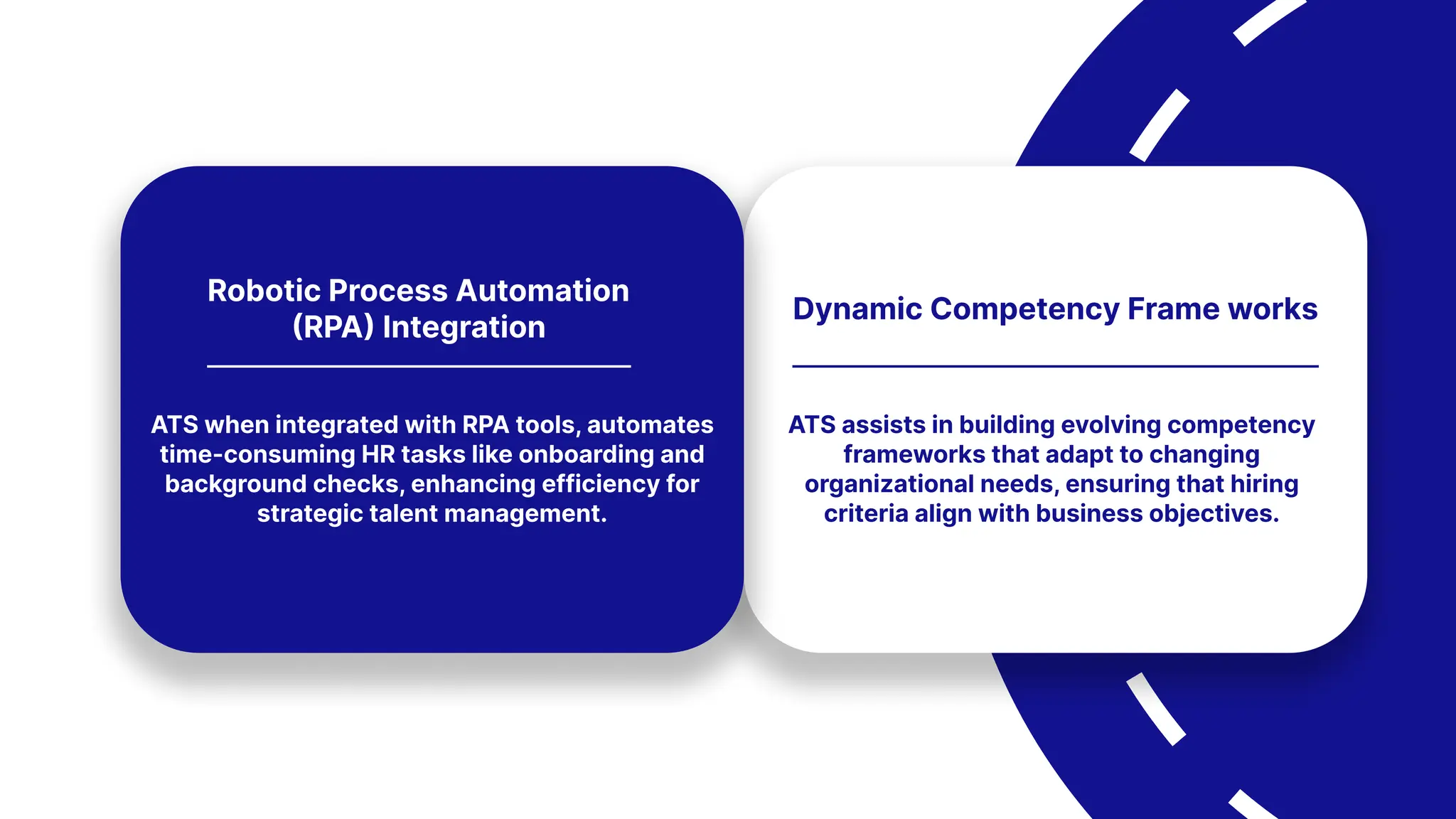 Robotic Process Automation (RPA) Integration

ATS when integrated with RPA tools, automates time-consuming HR tasks like onboarding and background checks, enhancing efficiency for strategic talent management.

Dynamic Competency Frame works

ATS assists in building evolving competency frameworks that adapt to changing organizational needs, ensuring that hiring criteria align with business objectives.